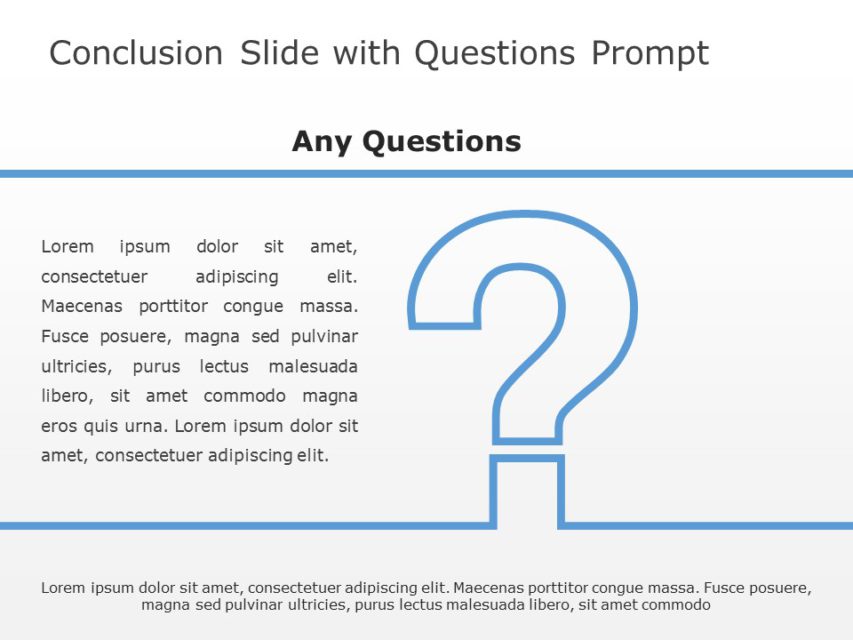 Conclusion Slide with Questions Prompt

Any Questions

Lorem ipsum dolor sit amet, consectetuer adipiscing elit. Maecenas porttitor congue massa. Fusce posuere, magna sed pulvinar ultricies, purus lectus malesuada libero, sit amet commodo magna eros quis urna. Lorem ipsum dolor sit amet, consectetuer adipiscing elit.

Lorem ipsum dolor sit amet, consectetuer adipiscing elit. Maecenas porttitor congue massa. Fusce posuere, magna sed pulvinar ultricies, purus lectus malesuada libero, sit amet commodo